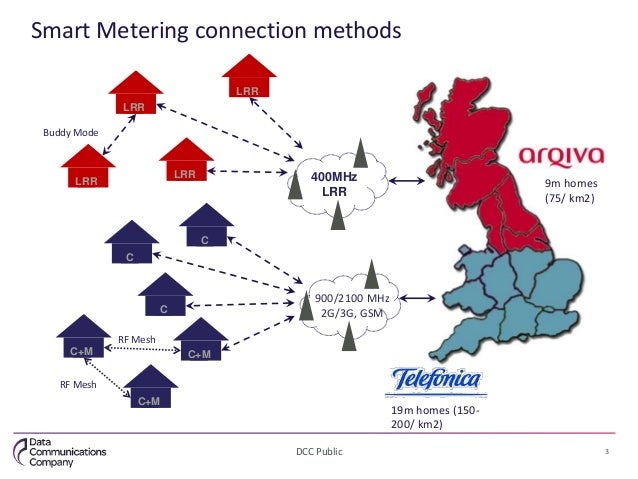 Smart Metering connection methods

LRR

LRR

Buddy Mode

LRR

LRR

400MHz LRR

arqiva

9m homes (75/ km2)

C

C

C

900/2100 MHz 2G/3G, GSM

RF Mesh

C+M

C+M

RF Mesh

C+M

Telefonica

19m homes (150-200/ km2)

Data Communications Company

DCC Public

3